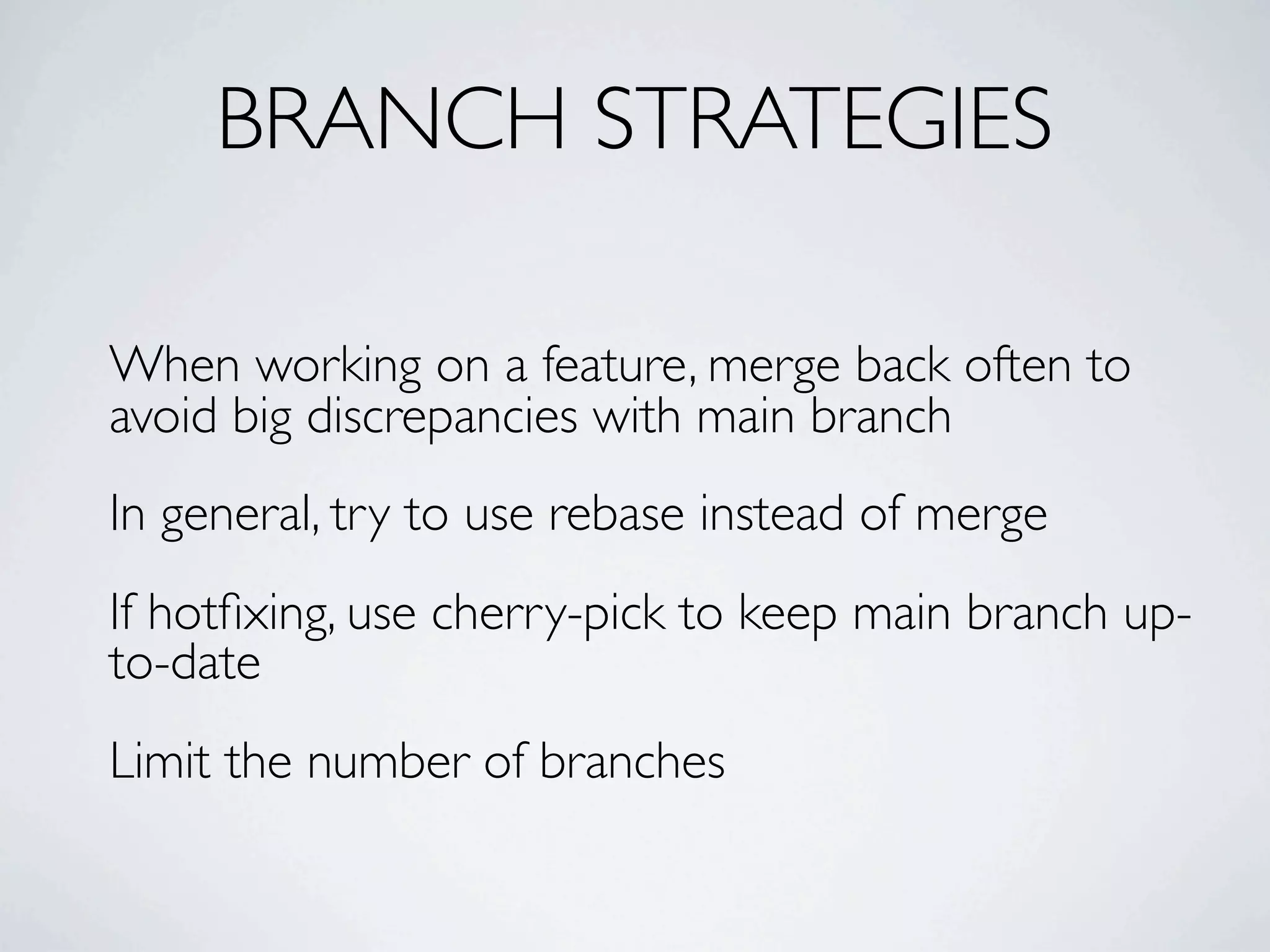 BRANCH STRATEGIES

When working on a feature, merge back often to avoid big discrepancies with main branch

In general, try to use rebase instead of merge

If hotfixing, use cherry-pick to keep main branch up-to-date

Limit the number of branches